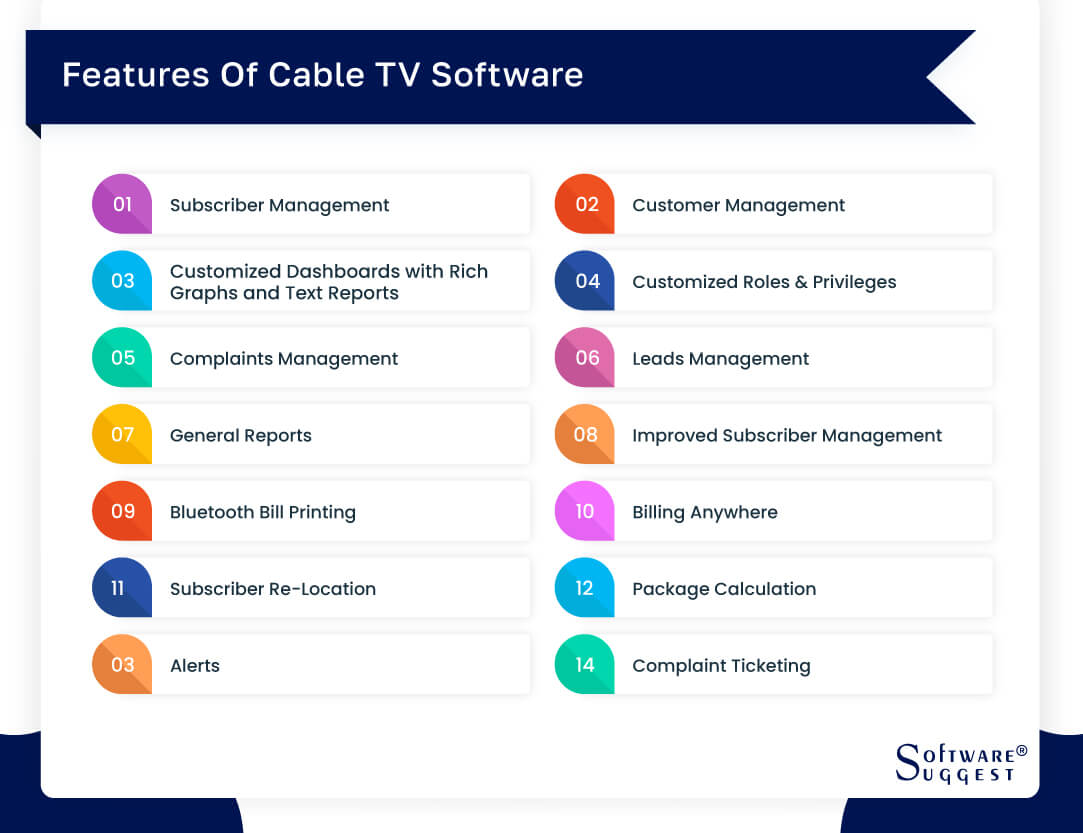 Features Of Cable TV Software

01 Subscriber Management

02 Customer Management

03 Customized Dashboards with Rich Graphs and Text Reports

04 Customized Roles & Privileges

05 Complaints Management

06 Leads Management

07 General Reports

08 Improved Subscriber Management

09 Bluetooth Bill Printing

10 Billing Anywhere

11 Subscriber Re-Location

12 Package Calculation

03 Alerts

14 Complaint Ticketing

SOFTWARE® SUGGEST